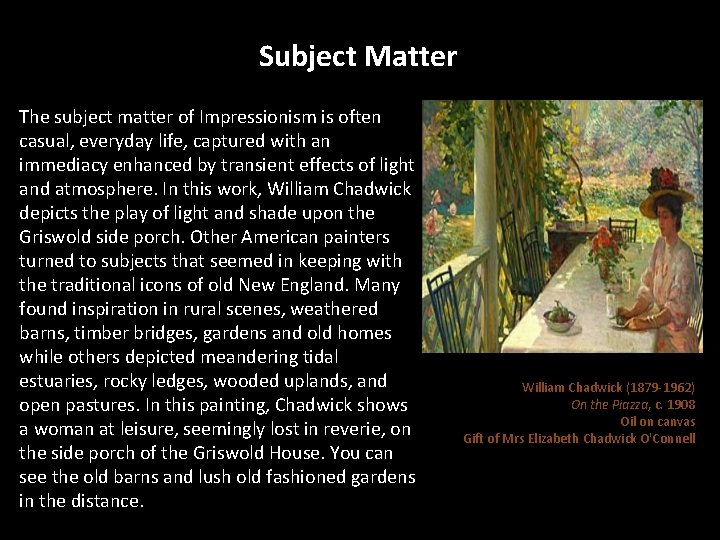 Subject Matter

The subject matter of Impressionism is often casual, everyday life, captured with an immediacy enhanced by transient effects of light and atmosphere. In this work, William Chadwick depicts the play of light and shade upon the Griswold side porch. Other American painters turned to subjects that seemed in keeping with the traditional icons of old New England. Many found inspiration in rural scenes, weathered barns, timber bridges, gardens and old homes while others depicted meandering tidal estuaries, rocky ledges, wooded uplands, and open pastures. In this painting, Chadwick shows a woman at leisure, seemingly lost in reverie, on the side porch of the Griswold House. You can see the old barns and lush old fashioned gardens in the distance.

William Chadwick (1879-1962)
On the Piazza, c. 1908
Oil on canvas
Gift of Mrs Elizabeth Chadwick O'Connell